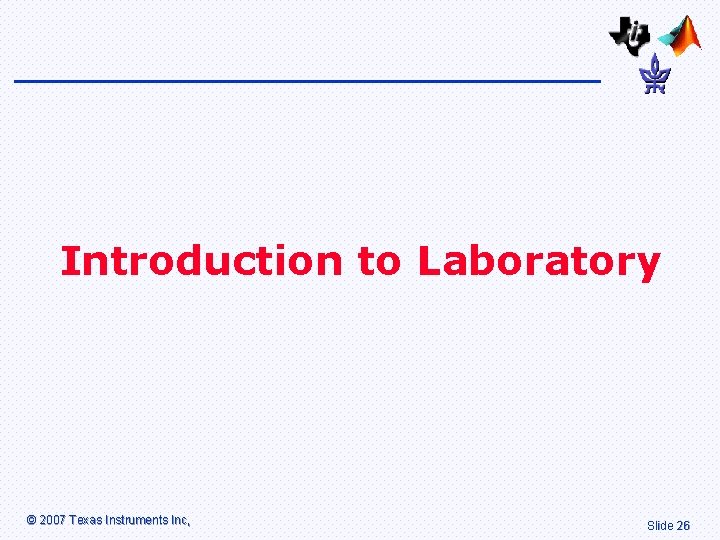 Introduction to Laboratory

© 2007 Texas Instruments Inc,

Slide 26